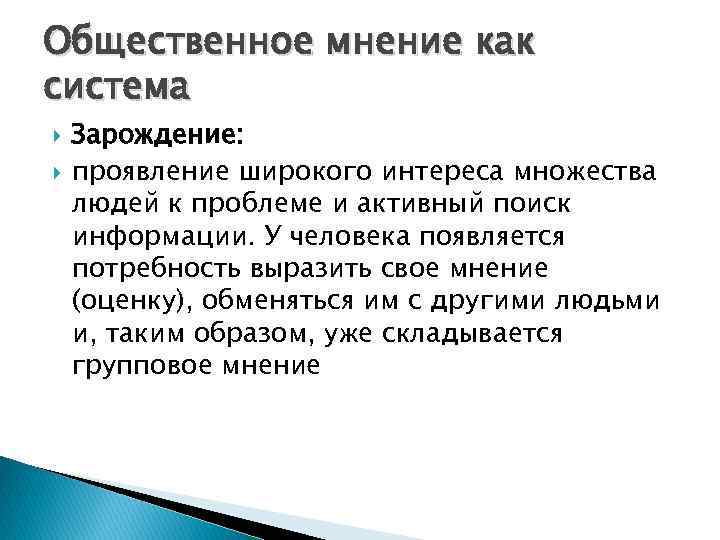 Общественное мнение как система

Зарождение:

проявление широкого интереса множества людей к проблеме и активный поиск информации. У человека появляется потребность выразить свое мнение (оценку), обменяться им с другими людьми и, таким образом, уже складывается групповое мнение